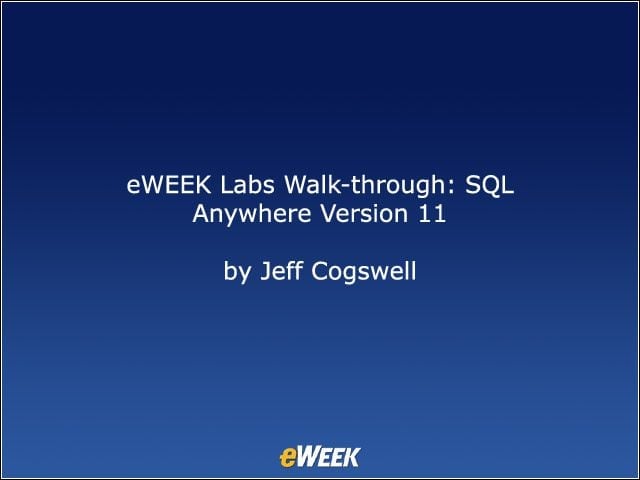 eWEEK Labs Walk-through: SQL Anywhere Version 11

by Jeff Cogswell

eWEEK